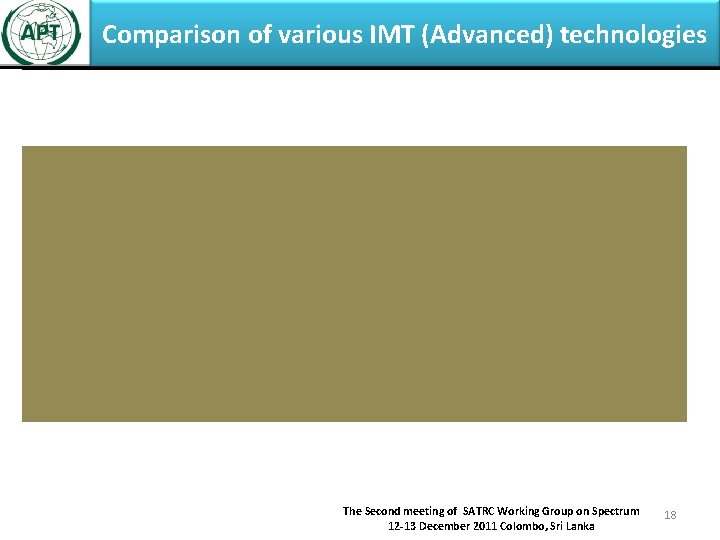 APT

Comparison of various IMT (Advanced) technologies

The Second meeting of SATRC Working Group on Spectrum
12-13 December 2011 Colombo, Sri Lanka

18